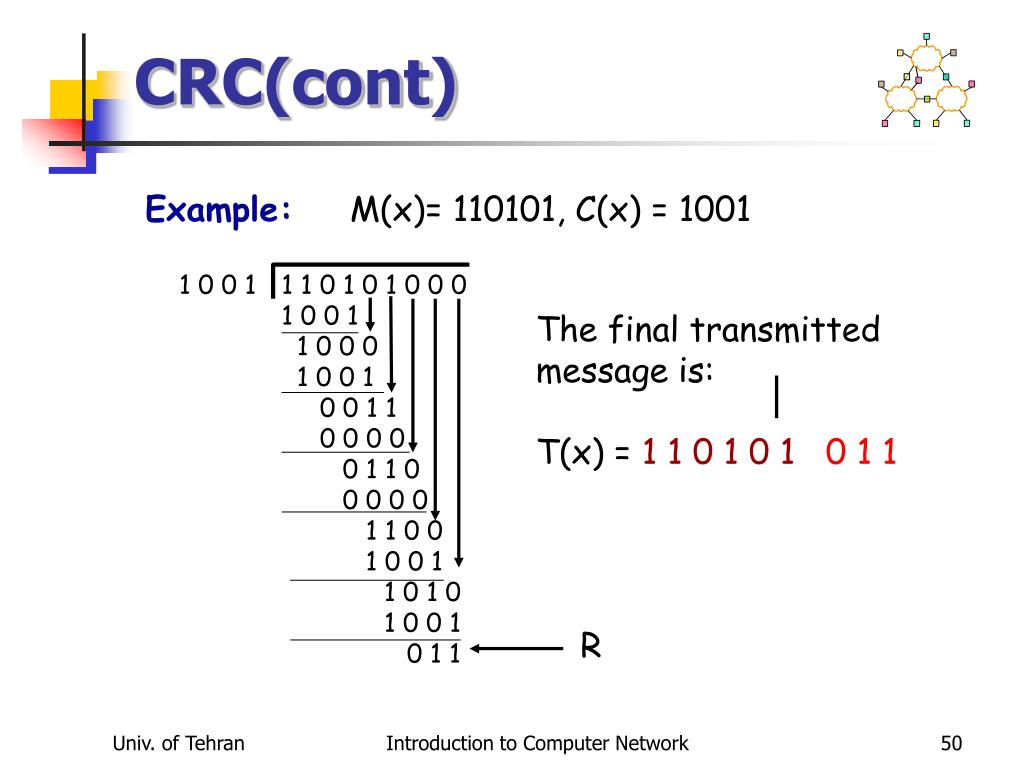 CRC(cont)

Example: M(x)= 110101, C(x) = 1001

1 0 0 1 | 1 1 0 1 0 1 0 0 0
1 0 0 1
1 0 0 0
1 0 0 1
0 0 1 1
0 0 0 0
0 1 1 0
0 0 0 0
1 1 0 0
1 0 0 1
1 0 1 0
1 0 0 1
0 1 1

R

The final transmitted message is:

T(x) = 1 1 0 1 0 1 0 1 1

Univ. of Tehran

Introduction to Computer Network

50